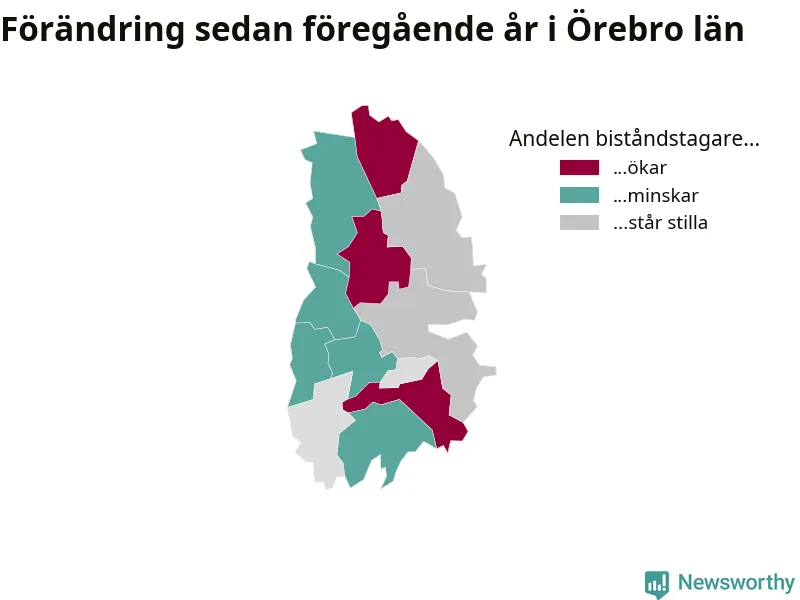 Förändring sedan föregående år i Örebro län

Andelen biståndstagare...
...ökar
...minskar
...står stilla

Newsworthy